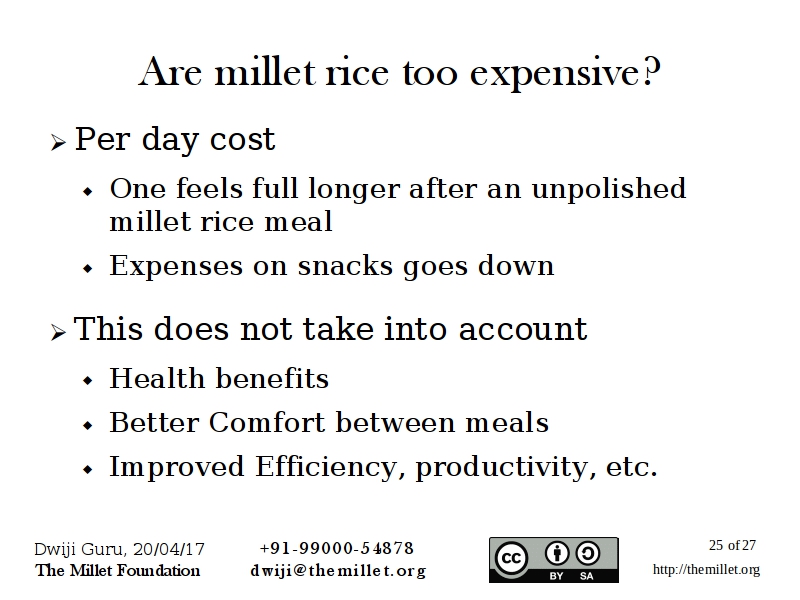 Are millet rice too expensive?

➢ Per day cost
◆ One feels full longer after an unpolished millet rice meal
◆ Expenses on snacks goes down

➢ This does not take into account
◆ Health benefits
◆ Better Comfort between meals
◆ Improved Efficiency, productivity, etc.

Dwiji Guru, 20/04/17
The Millet Foundation

+91-99000-54878
dwiji@themillet.org

cc BY SA

25 of 27
http://themillet.org